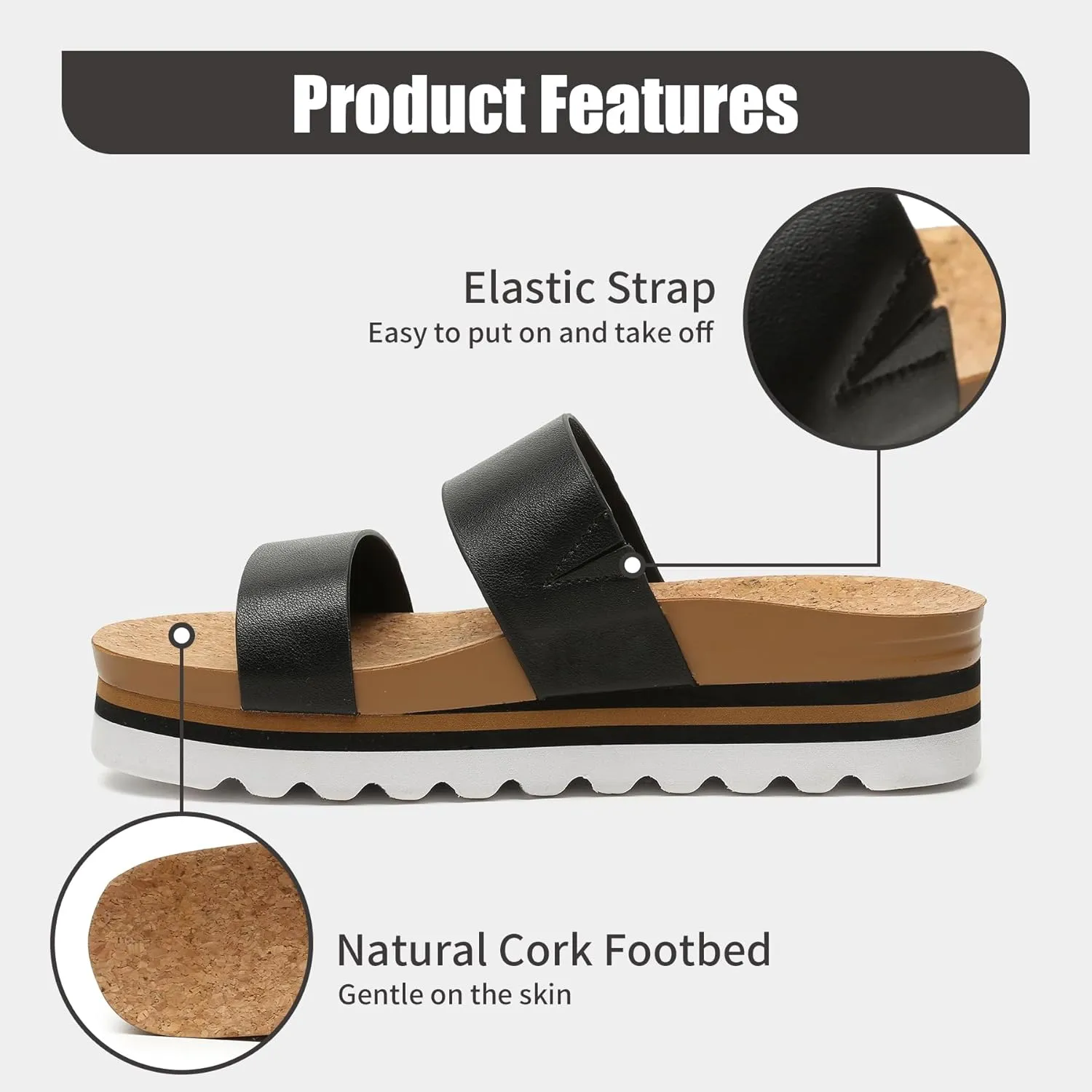 Product Features

Elastic Strap
Easy to put on and take off

Natural Cork Footbed
Gentle on the skin